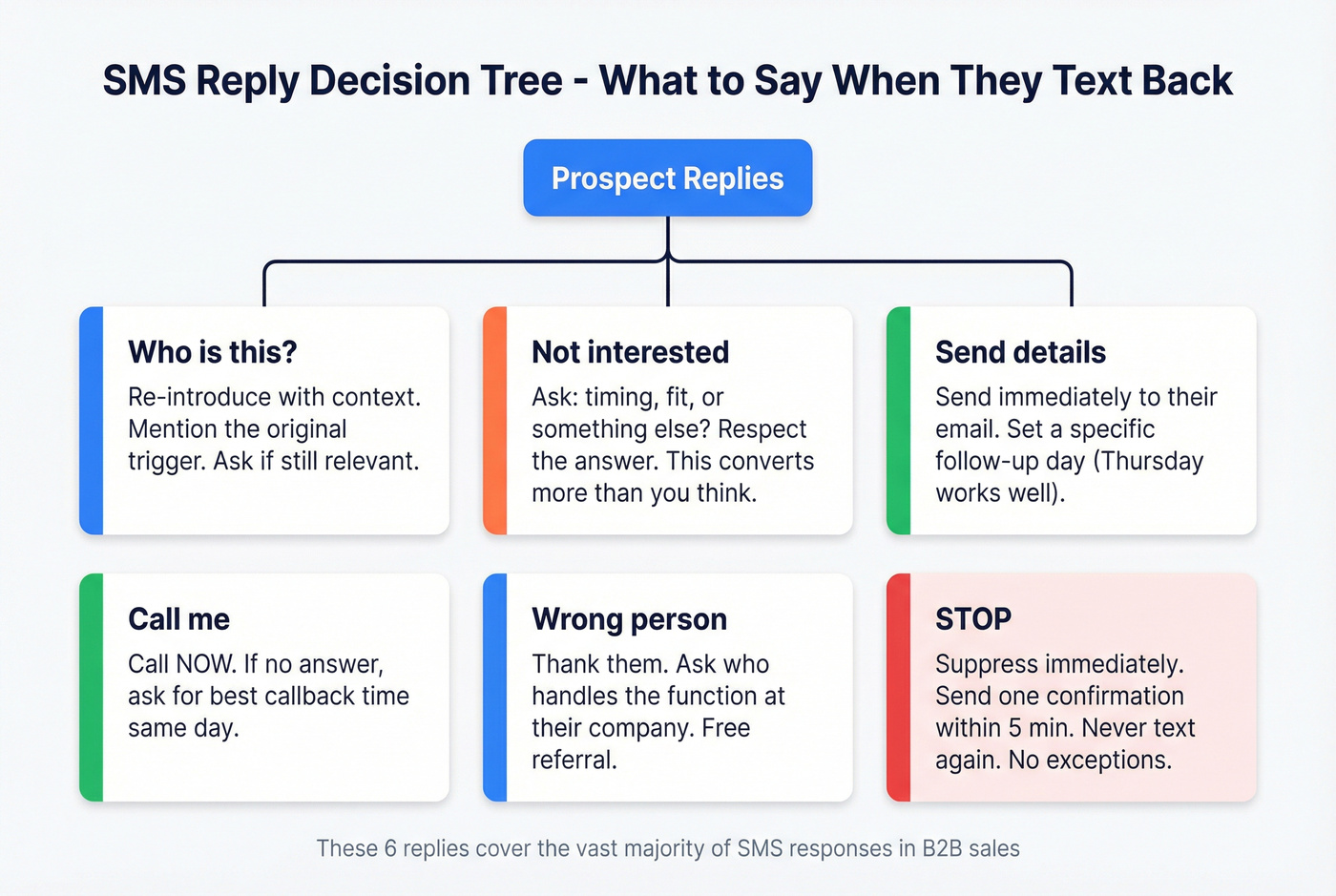 SMS Reply Decision Tree - What to Say When They Text Back

Prospect Replies

Who is this?
Re-introduce with context. Mention the original trigger. Ask if still relevant.

Not interested
Ask: timing, fit, or something else? Respect the answer. This converts more than you think.

Send details
Send immediately to their email. Set a specific follow-up day (Thursday works well).

Call me
Call NOW. If no answer, ask for best callback time same day.

Wrong person
Thank them. Ask who handles the function at their company. Free referral.

STOP
Suppress immediately. Send one confirmation within 5 min. Never text again. No exceptions.

These 6 replies cover the vast majority of SMS responses in B2B sales